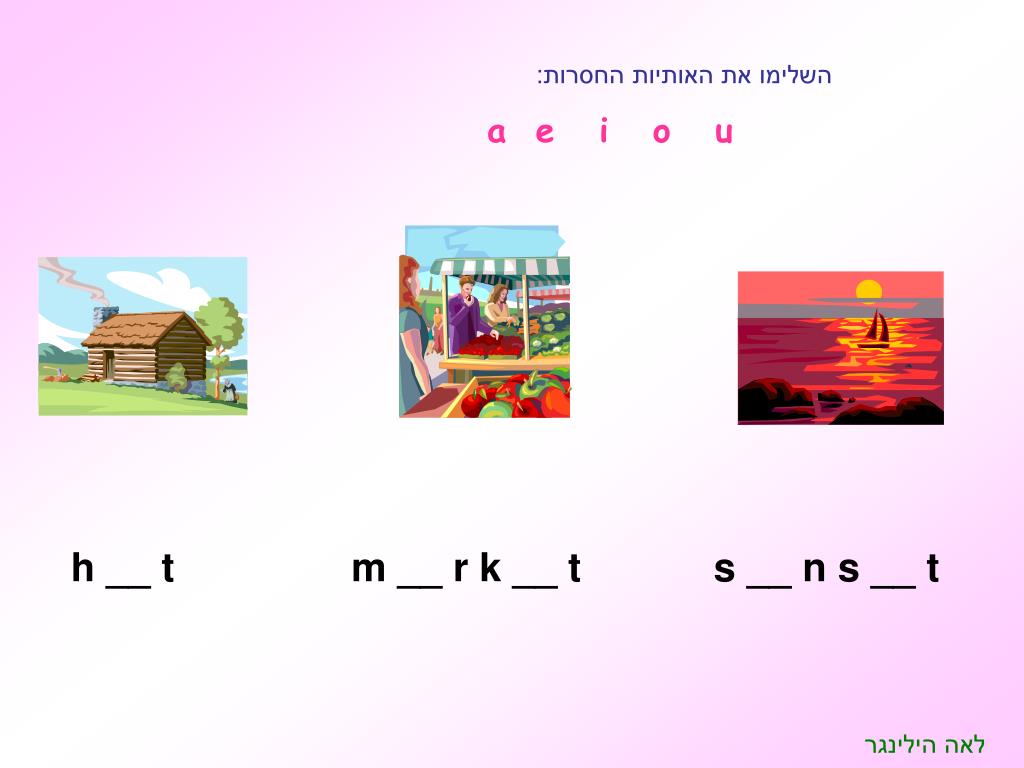 השלימו את האותיות החסרות:

a e i o u

h __ t

m __ r k __ t

s __ n s __ t

לאה הילינגר